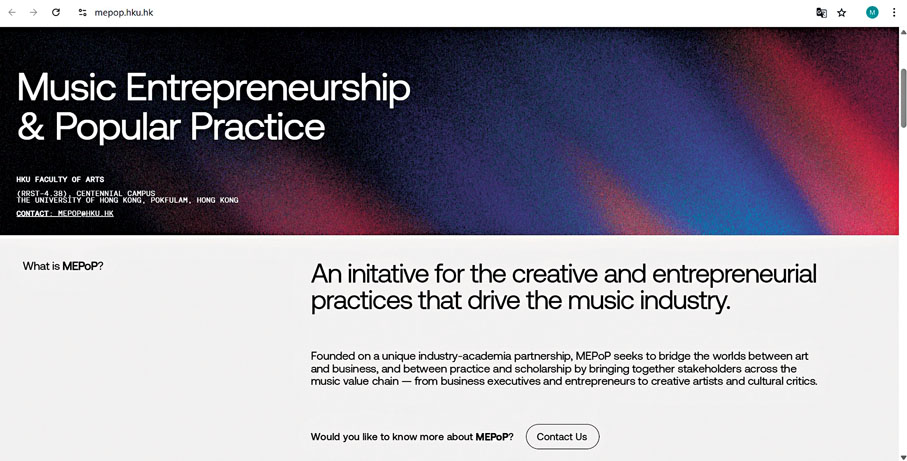 mepop.hku.hk

M

Music Entrepreneurship & Popular Practice

HKU FACULTY OF ARTS

(RRST-4.38), CENTENNIAL CAMPUS
THE UNIVERSITY OF HONG KONG, POKFULAM, HONG KONG

CONTACT: MEPOP@HKU.HK

What is MEPoP?

An initative for the creative and entrepreneurial practices that drive the music industry.

Founded on a unique industry-academia partnership, MEPoP seeks to bridge the worlds between art and business, and between practice and scholarship by bringing together stakeholders across the music value chain — from business executives and entrepreneurs to creative artists and cultural critics.

Would you like to know more about MEPoP?

Contact Us